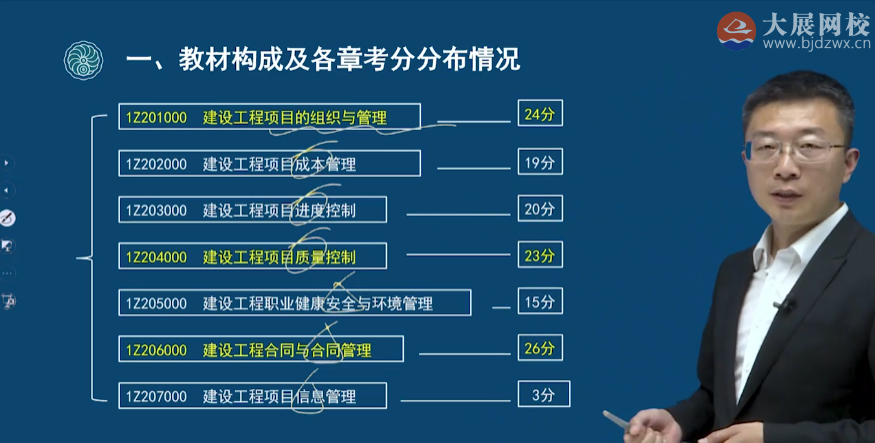 大展网校
www.bjdzwx.cn

一、教材构成及各章考分分布情况

1Z201000 建设工程项目的组织与管理 24分

1Z202000 建设工程项目成本管理 19分

1Z203000 建设工程项目进度控制 20分

1Z204000 建设工程项目质量控制 23分

1Z205000 建设工程职业健康安全与环境管理 15分

1Z206000 建设工程合同与合同管理 26分

1Z207000 建设工程项目信息管理 3分